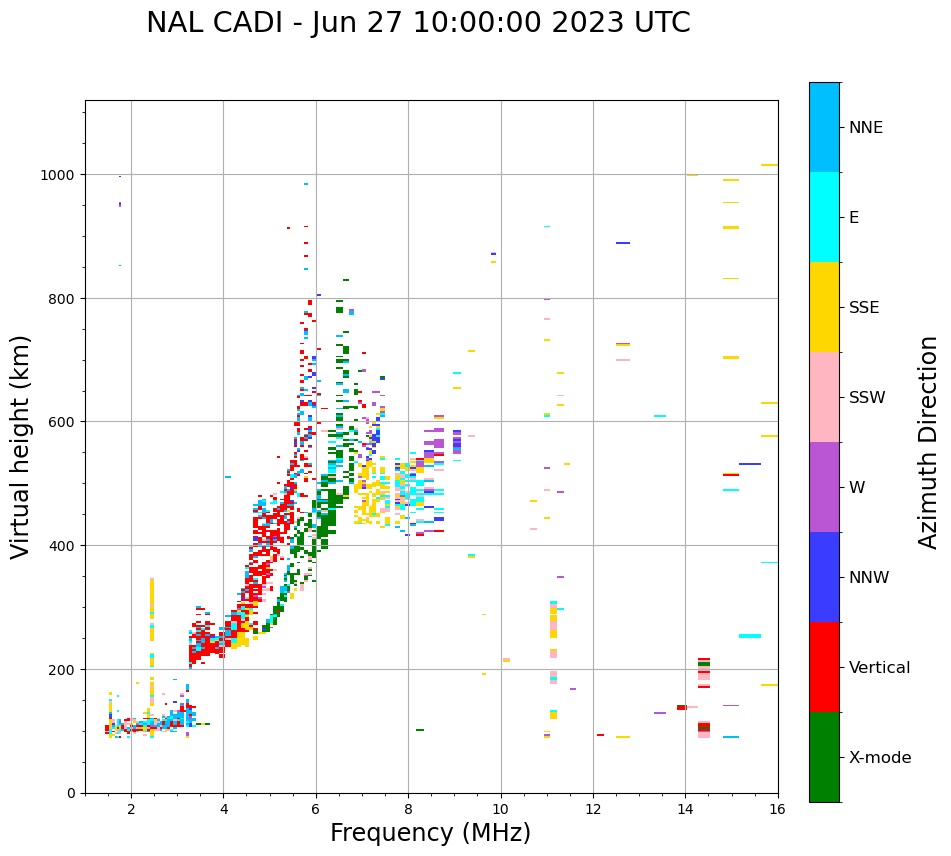 NAL CADI - Jun 27 10:00:00 2023 UTC

Virtual height (km)

1000
800
600
400
200
0

2
4
6
8
10
12
14
16

Frequency (MHz)

NNE
E
SSE
SSW
W
NNW
Vertical
X-mode

Azimuth Direction